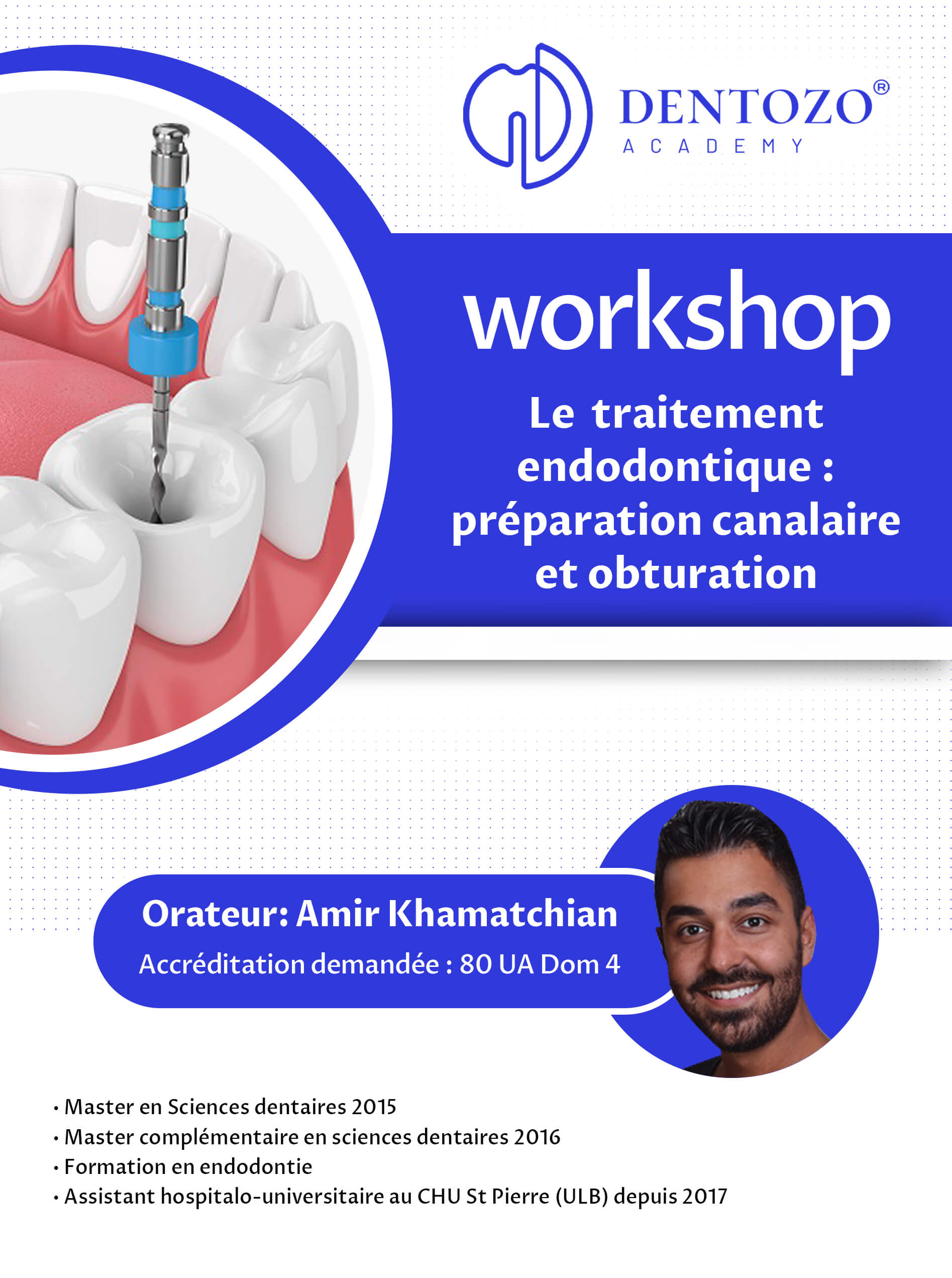 DENTOZO®
ACADEMY

workshop

Le traitement endodontique : préparation canalaire et obturation

Orateur: Amir Khamatchian
Accréditation demandée : 80 UA Dom 4

• Master en Sciences dentaires 2015
• Master complémentaire en sciences dentaires 2016
• Formation en endodontie
• Assistant hospitalo-universitaire au CHU St Pierre (ULB) depuis 2017